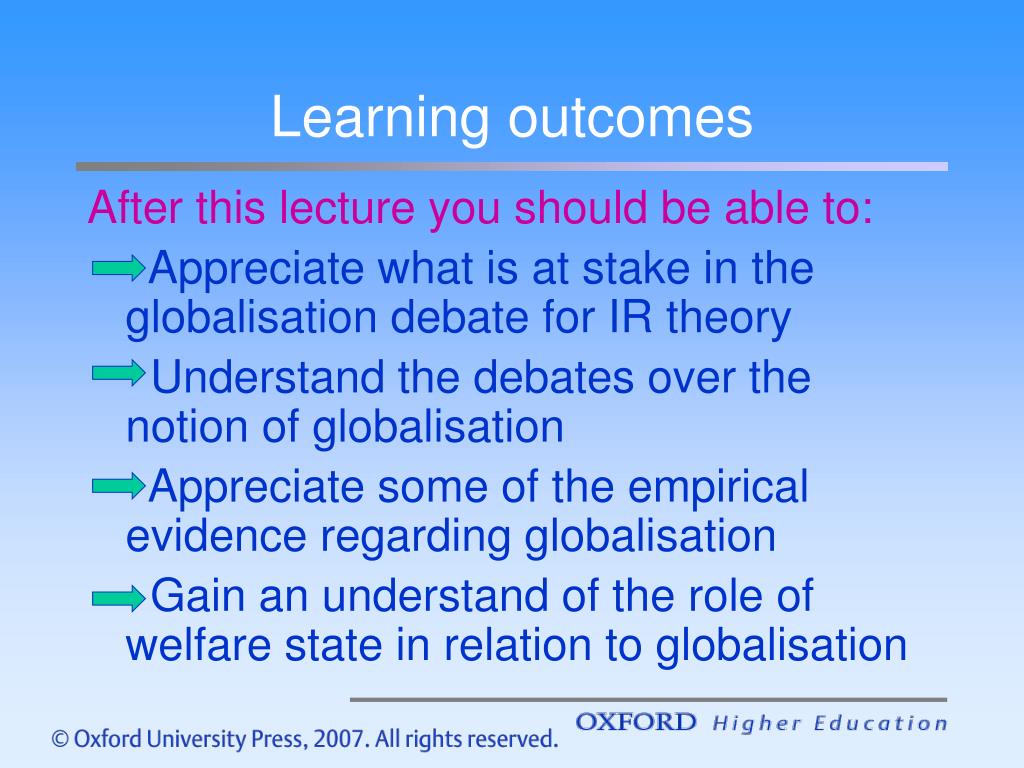 Learning outcomes

After this lecture you should be able to:

Appreciate what is at stake in the globalisation debate for IR theory

Understand the debates over the notion of globalisation

Appreciate some of the empirical evidence regarding globalisation

Gain an understand of the role of welfare state in relation to globalisation

© Oxford University Press, 2007. All rights reserved.

OXFORD Higher Education